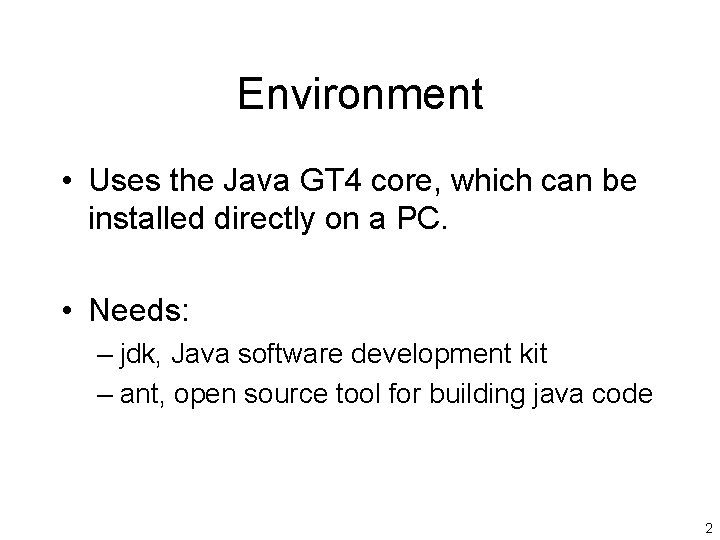 Environment

• Uses the Java GT4 core, which can be installed directly on a PC.

• Needs:
– jdk, Java software development kit
– ant, open source tool for building java code

2